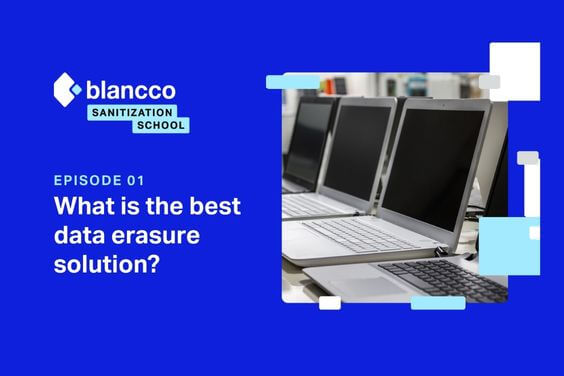 blancco
SANITIZATION
SCHOOL

EPISODE 01
What is the best data erasure solution?